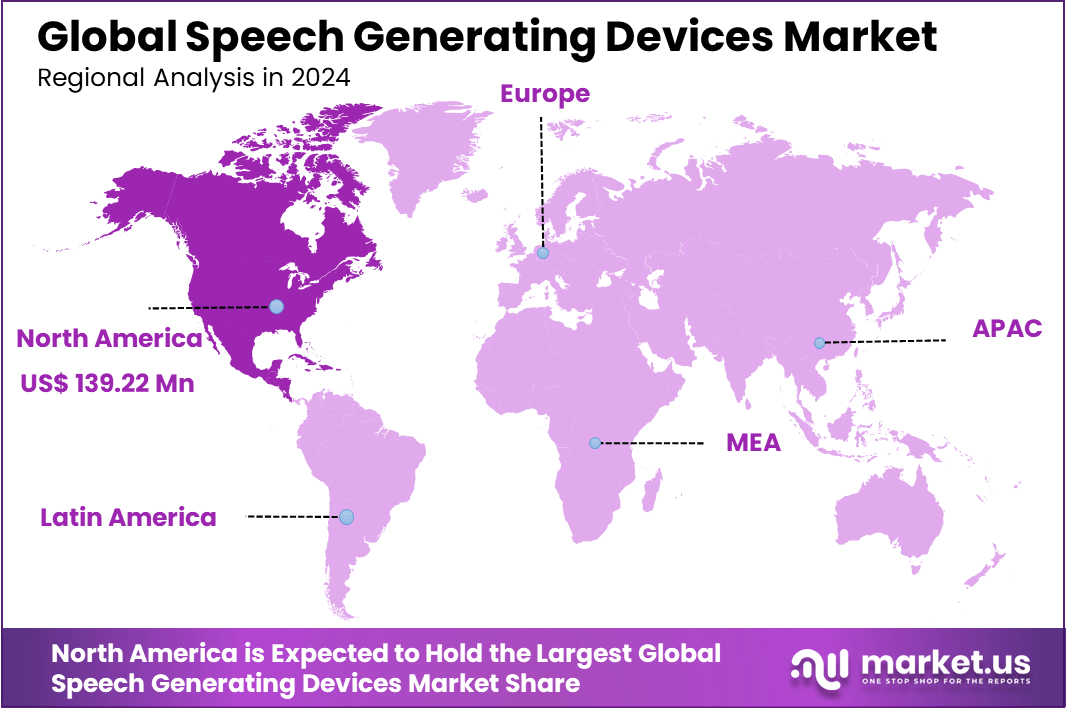 Global Speech Generating Devices Market
Regional Analysis in 2024

Europe

North America
US$ 139.22 Mn

APAC

MEA

Latin America

North America is Expected to Hold the Largest Global Speech Generating Devices Market Share

market.us
ONE STOP SHOP FOR THE REPORTS